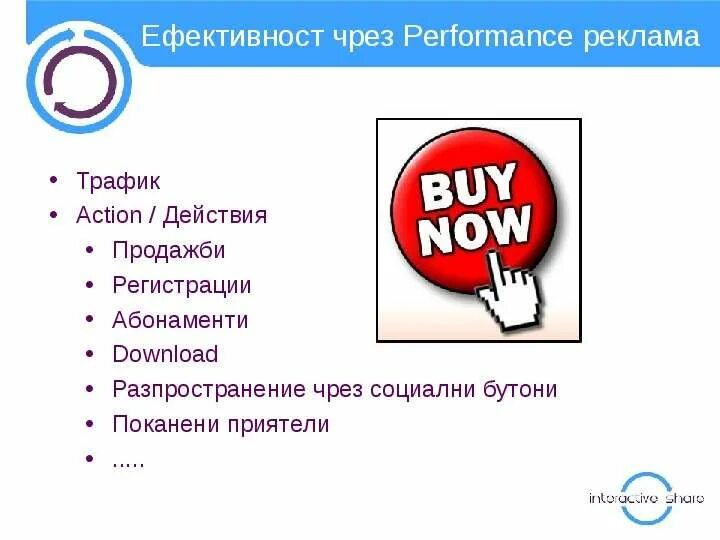 Ефективност чрез Performance реклама

- Трафик
- Action / Действия
  - Продажби
  - Регистрации
  - Абонаменти
  - Download
  - Разпространение чрез социални бутони
  - Поканени приятели
  - .....

BUY NOW

interactive share